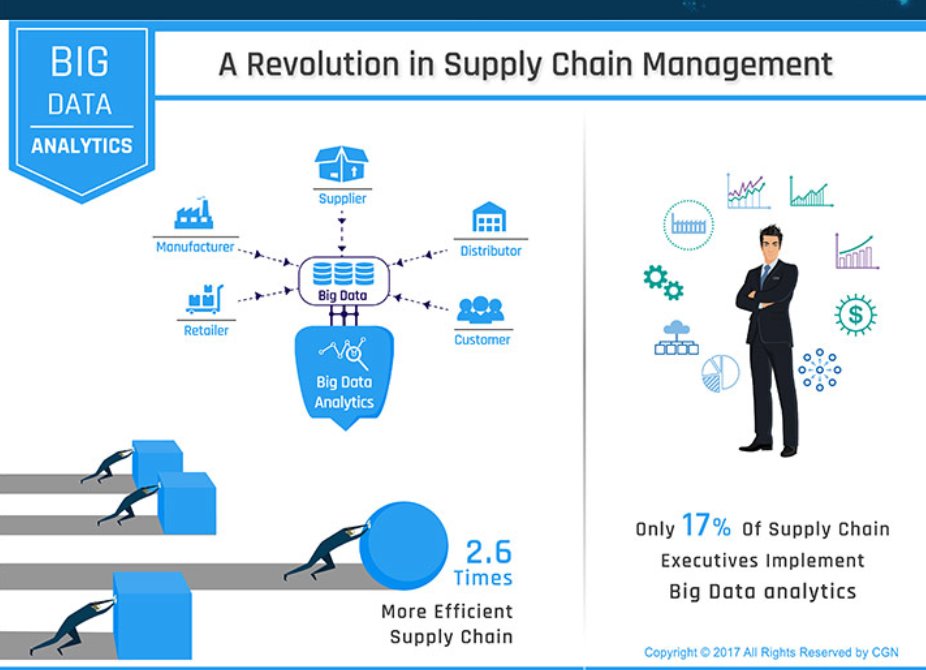 BIG
DATA
ANALYTICS

A Revolution in Supply Chain Management

Supplier
Manufacturer
Distributor
Big Data
Retailer
Customer
Big Data Analytics

2.6 Times
More Efficient Supply Chain

Only 17% Of Supply Chain Executives Implement Big Data analytics

Copyright © 2017 All Rights Reserved by CGN